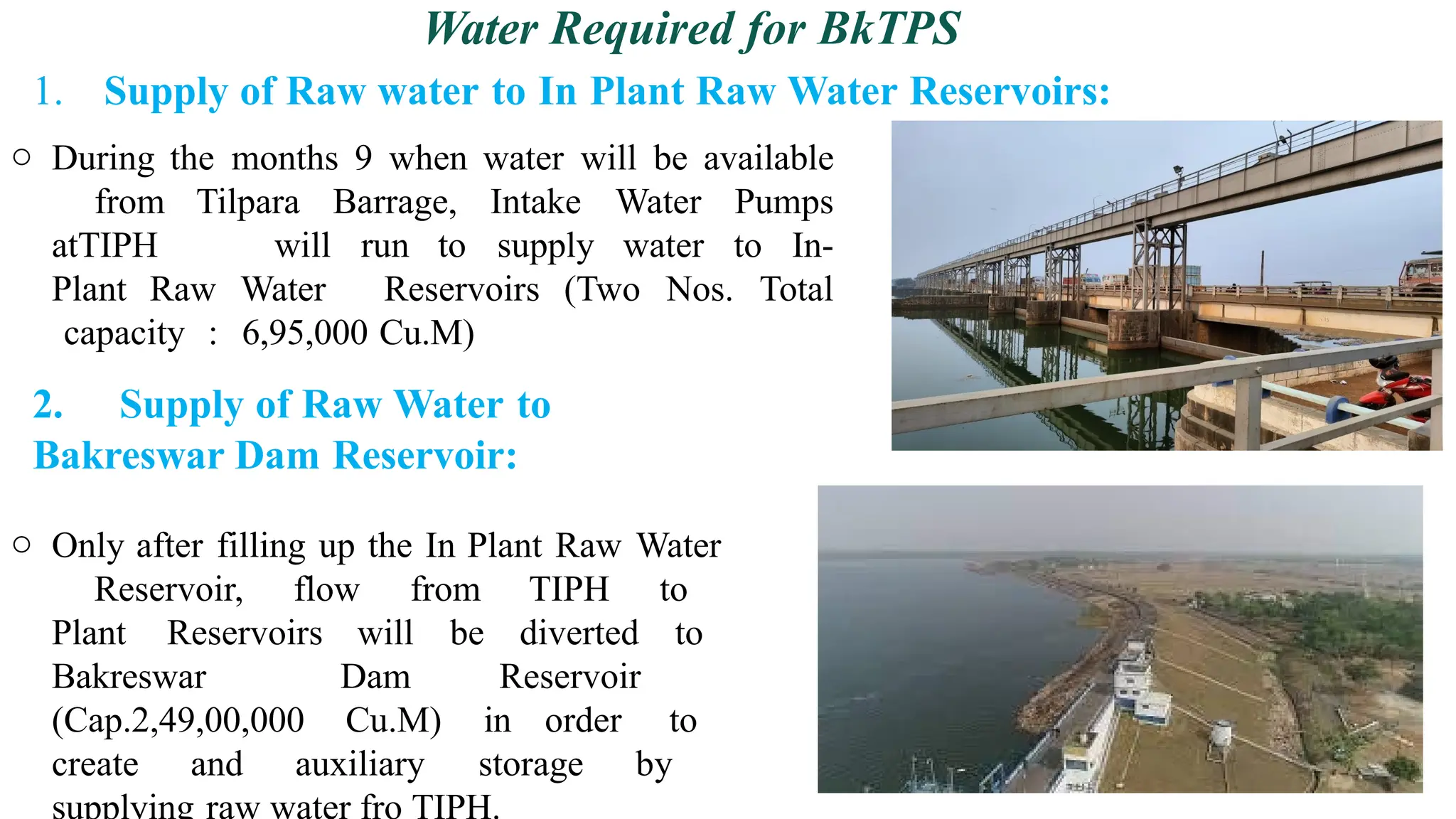 Water Required for BkTPS

1. Supply of Raw water to In Plant Raw Water Reservoirs:

○ During the months 9 when water will be available from Tilpara Barrage, Intake Water Pumps atTIPH will run to supply water to In-Plant Raw Water Reservoirs (Two Nos. Total capacity : 6,95,000 Cu.M)

2. Supply of Raw Water to Bakreswar Dam Reservoir:

○ Only after filling up the In Plant Raw Water Reservoir, flow from TIPH to Plant Reservoirs will be diverted to Bakreswar Dam Reservoir (Cap.2,49,00,000 Cu.M) in order to create and auxiliary storage by supplying raw water fro TIPH.